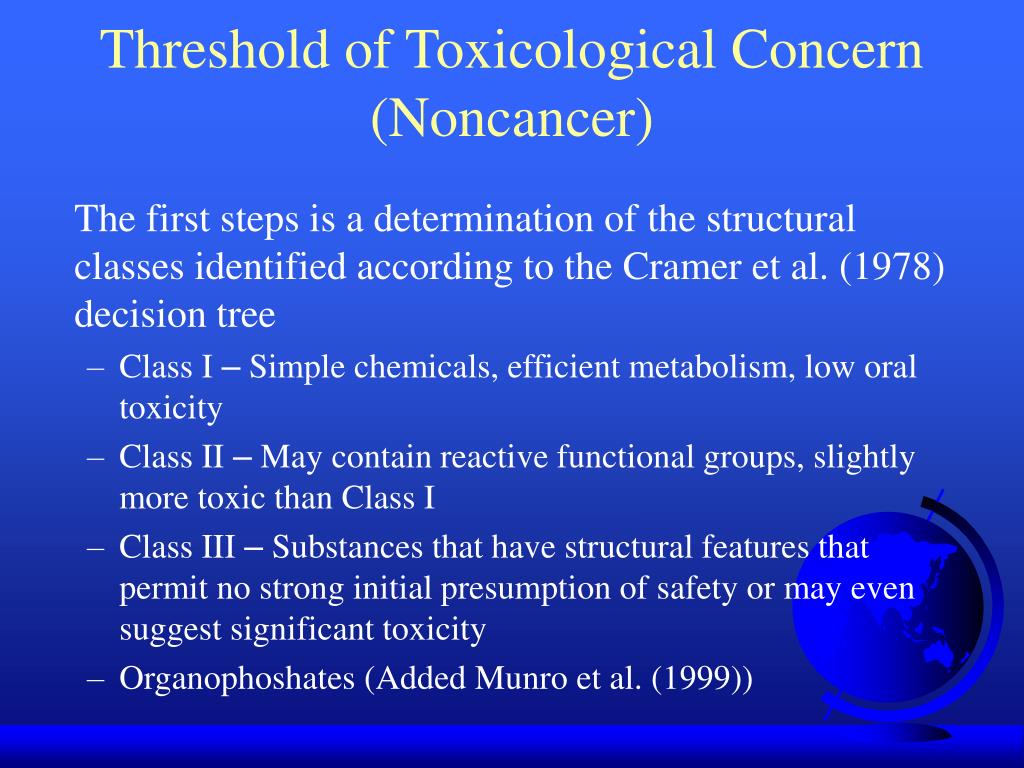 Threshold of Toxicological Concern (Noncancer)

The first steps is a determination of the structural classes identified according to the Cramer et al. (1978) decision tree

– Class I – Simple chemicals, efficient metabolism, low oral toxicity
– Class II – May contain reactive functional groups, slightly more toxic than Class I
– Class III – Substances that have structural features that permit no strong initial presumption of safety or may even suggest significant toxicity
– Organophoshates (Added Munro et al. (1999))